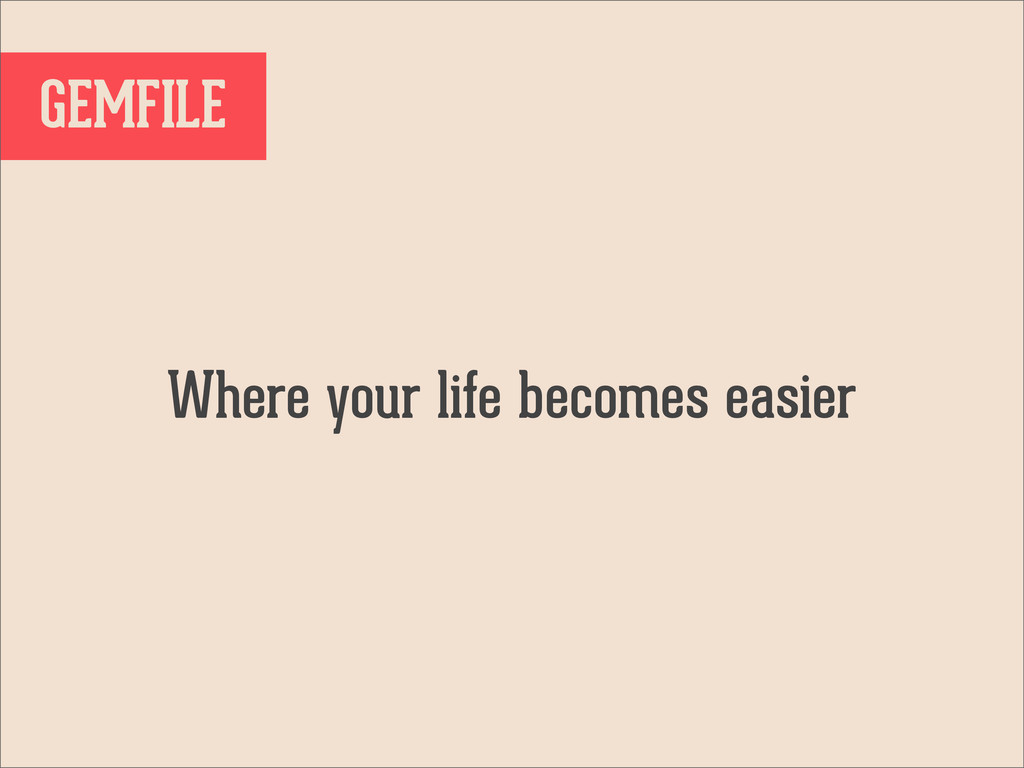 GEMFILE

Where your life becomes easier